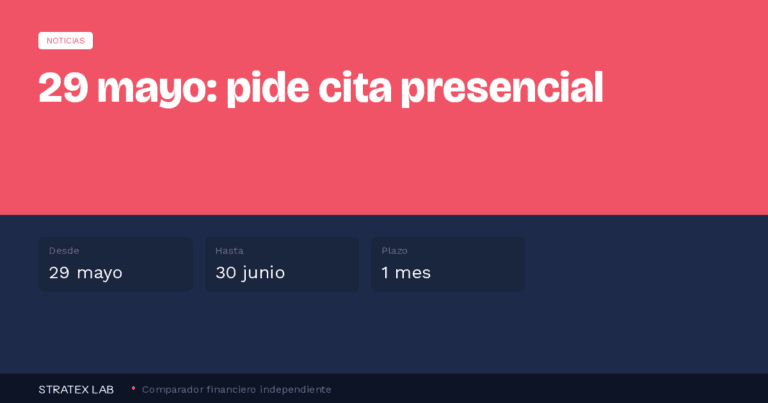 NOTICIAS

29 mayo: pide cita presencial

Desde
29 mayo

Hasta
30 junio

Plazo
1 mes

STRATEX LAB • Comparador financiero independiente